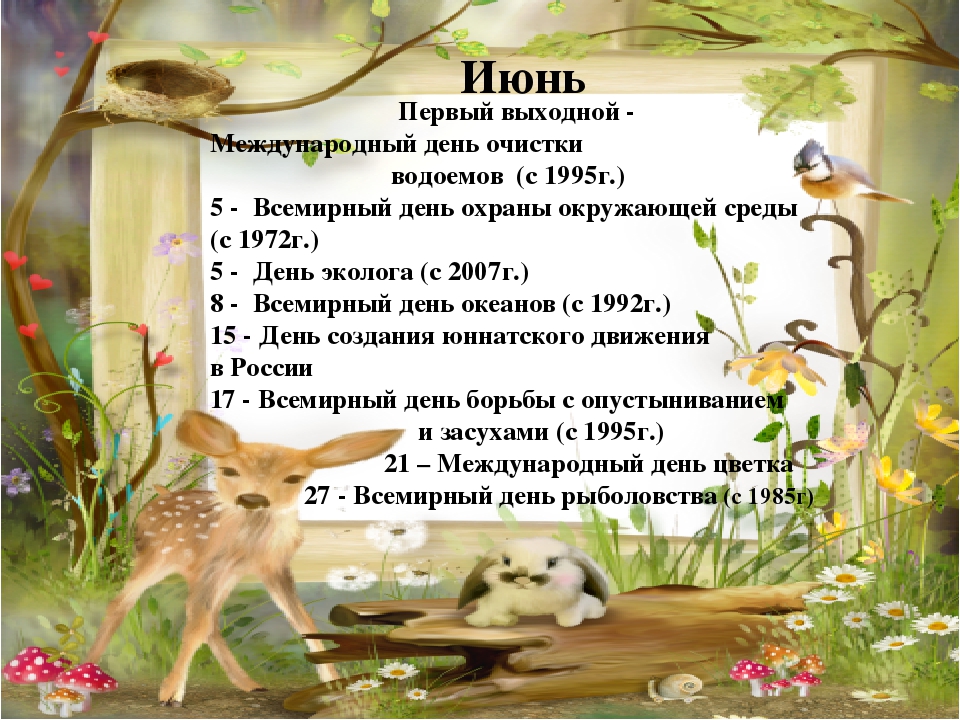 Июнь

Первый выходной - Международный день очистки водоемов (с 1995г.)

5 - Всемирный день охраны окружающей среды (с 1972г.)

5 - День эколога (с 2007г.)

8 - Всемирный день океанов (с 1992г.)

15 - День создания юннатского движения в России

17 - Всемирный день борьбы с опустыниванием и засухами (с 1995г.)

21 – Международный день цветка

27 - Всемирный день рыболовства (с 1985г)